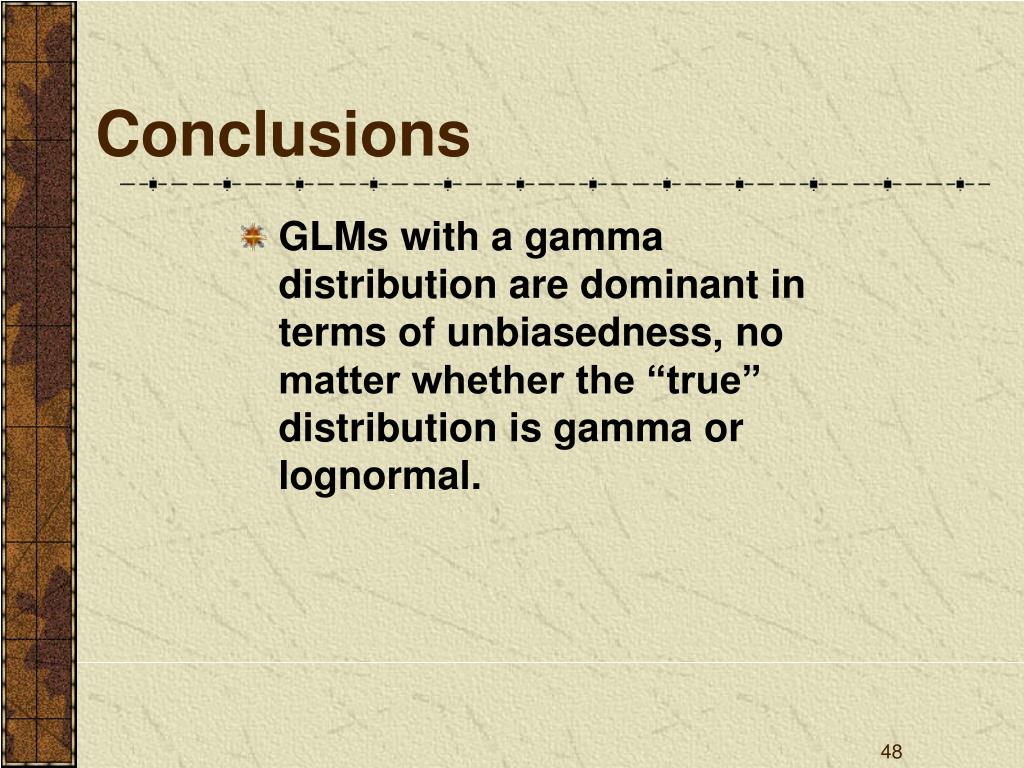 Conclusions

GLMs with a gamma distribution are dominant in terms of unbiasedness, no matter whether the “true” distribution is gamma or lognormal.

48